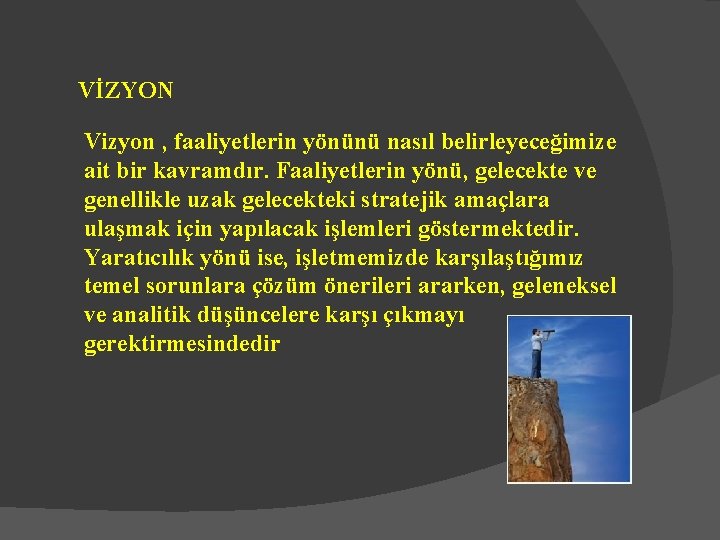 VİZYON

Vizyon , faaliyetlerin yönünü nasıl belirleyeceğimize ait bir kavramdır. Faaliyetlerin yönü, gelecekte ve genellikle uzak gelecekteki stratejik amaçlara ulaşmak için yapılacak işlemleri göstermektedir. Yaratıcılık yönü ise, işletmemizde karşılaştığımız temel sorunlara çözüm önerileri ararken, geleneksel ve analitik düşüncelere karşı çıkmayı gerektirmesindedir